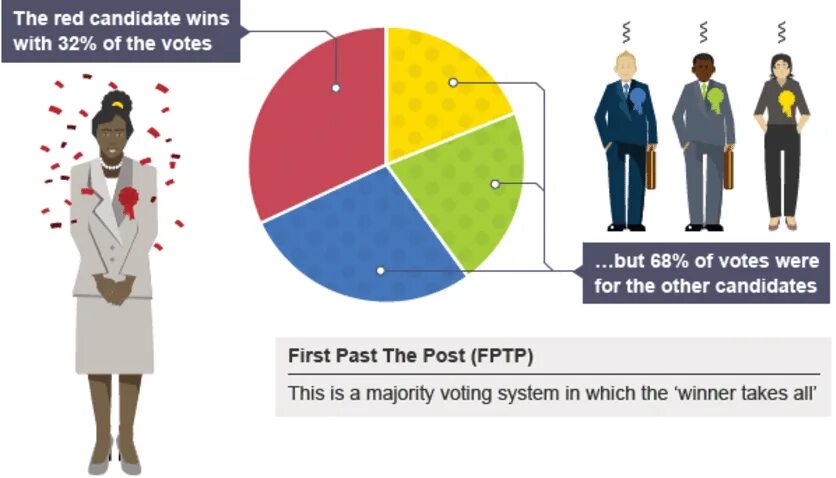 The red candidate wins with 32% of the votes

...but 68% of votes were for the other candidates

First Past The Post (FPTP)

This is a majority voting system in which the 'winner takes all'